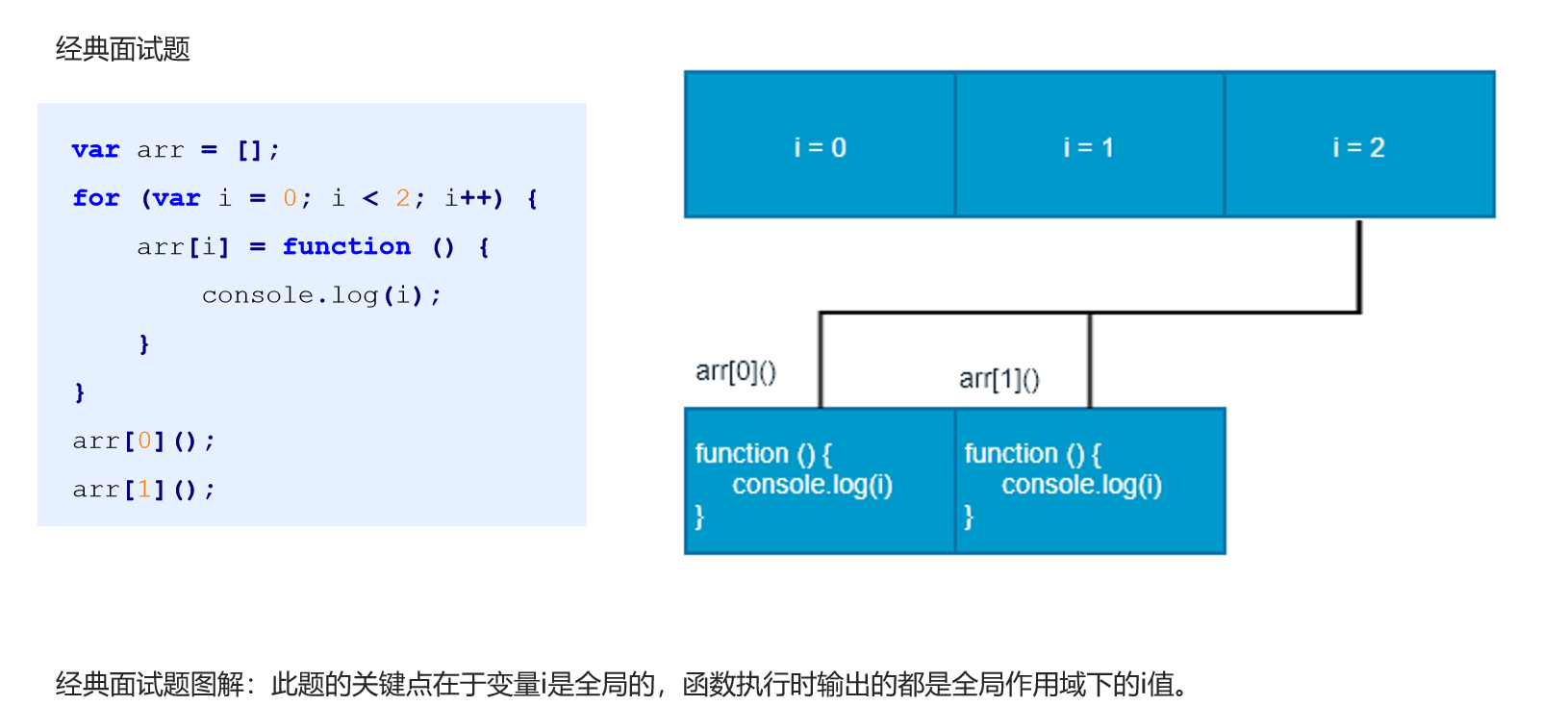 经典面试题

var arr = [];
for (var i = 0; i < 2; i++) {
arr[i] = function () {
console.log(i);
}
}
arr[0]();
arr[1]();

i = 0

i = 1

i = 2

arr[0]()

arr[1]()

function () {
console.log(i)
}

function () {
console.log(i)
}

经典面试题图解：此题的关键点在于变量i是全局的，函数执行时输出的都是全局作用域下的i值。